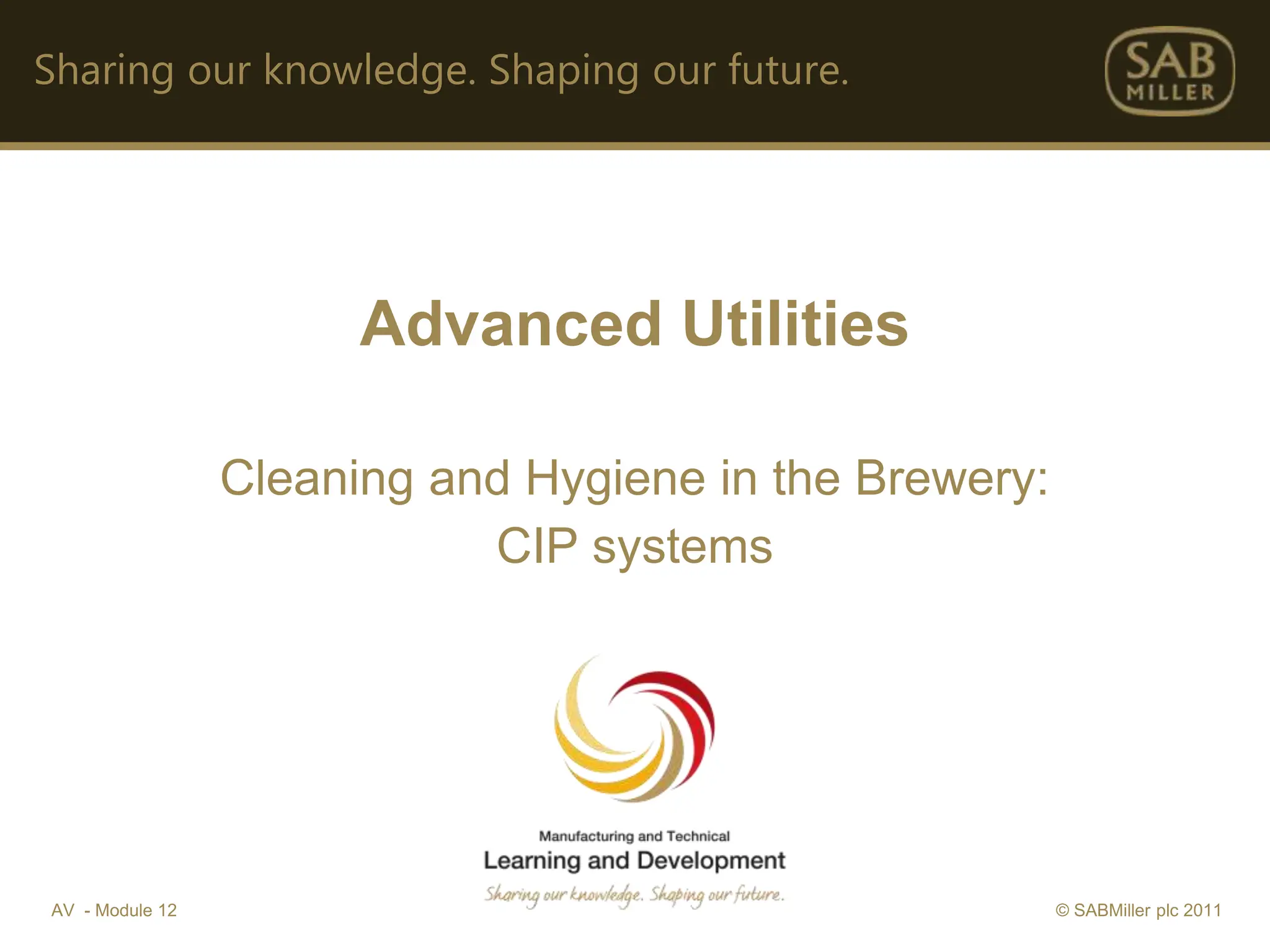 Sharing our knowledge. Shaping our future.

SAB MILLER

Advanced Utilities

Cleaning and Hygiene in the Brewery: CIP systems

Manufacturing and Technical
Learning and Development
Sharing our knowledge. Shaping our future.

AV - Module 12

© SABMiller plc 2011